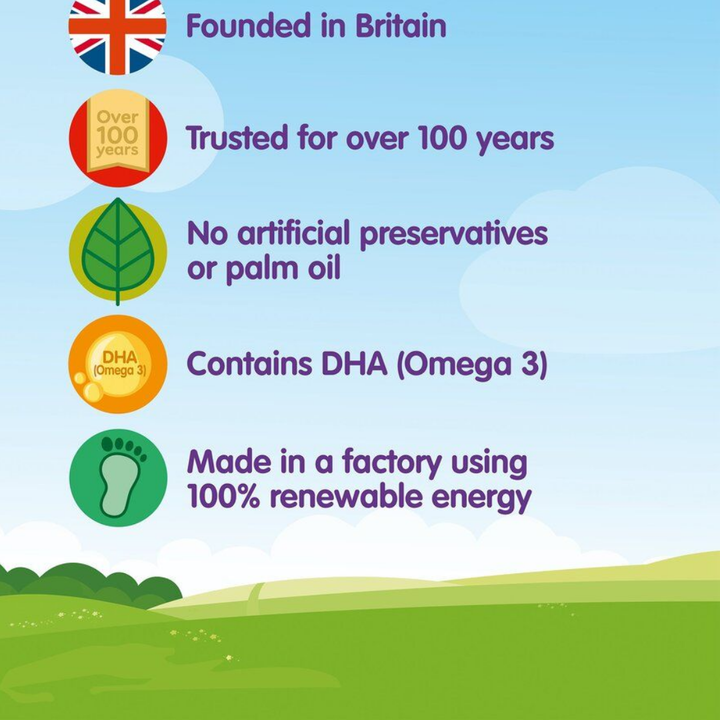 Founded in Britain

Over 100 years

Trusted for over 100 years

No artificial preservatives or palm oil

DHA (Omega 3)

Contains DHA (Omega 3)

Made in a factory using 100% renewable energy